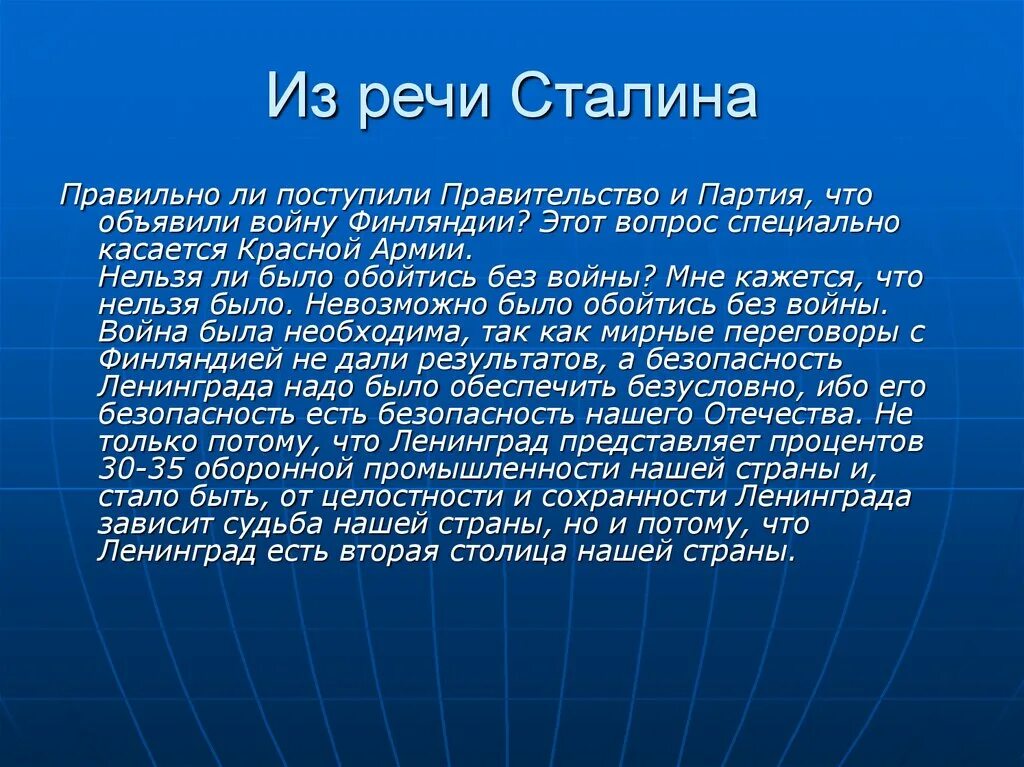 Из речи Сталина

Правильно ли поступили Правительство и Партия, что объявили войну Финляндии? Этот вопрос специально касается Красной Армии.
Нельзя ли было обойтись без войны? Мне кажется, что нельзя было. Невозможно было обойтись без войны. Война была необходима, так как мирные переговоры с Финляндией не дали результатов, а безопасность Ленинграда надо было обеспечить безусловно, ибо его безопасность есть безопасность нашего Отечества. Не только потому, что Ленинград представляет процентов 30-35 оборонной промышленности нашей страны и, стало быть, от целостности и сохранности Ленинграда зависит судьба нашей страны, но и потому, что Ленинград есть вторая столица нашей страны.